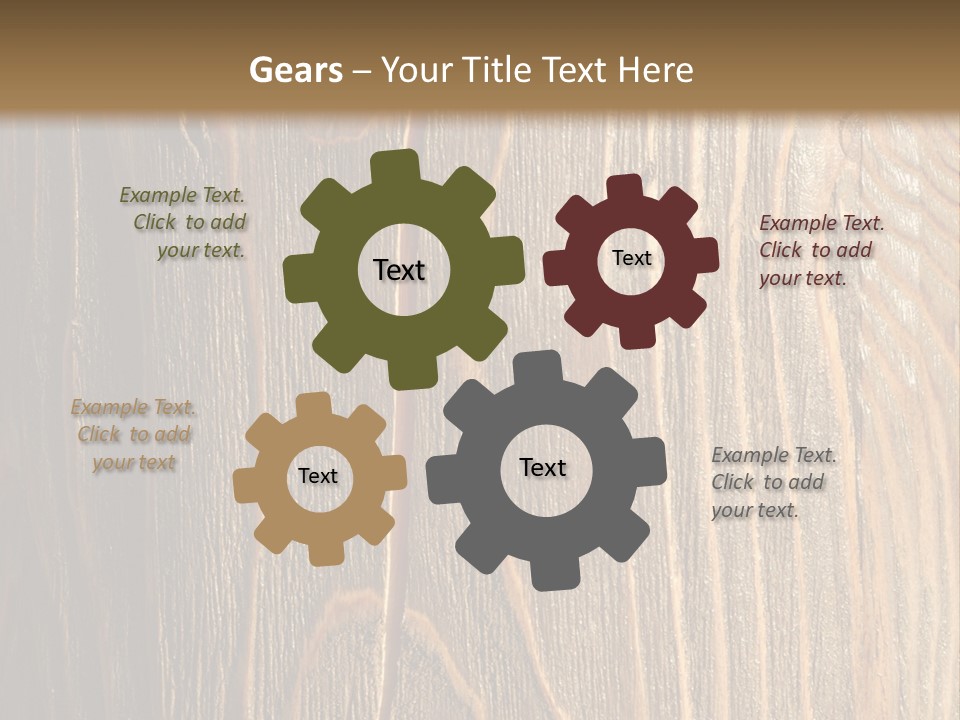 Gears – Your Title Text Here

Example Text. Click to add your text.

Text

Text

Example Text. Click to add your text.

Example Text. Click to add your text

Text

Text

Example Text. Click to add your text.